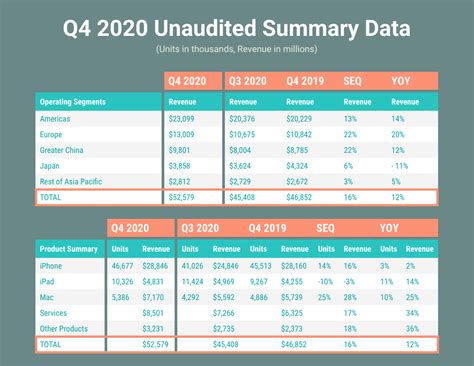 Q4 2020 Unaudited Summary Data

(Units in thousands, Revenue in millions)

| | Q4 2020 | Q3 2020 | Q4 2019 | SEQ | YOY |
|---|---|---|---|---|---|
| Operating Segments | Revenue | Revenue | Revenue | Revenue | Revenue |
| Americas | $23,099 | $20,376 | $20,229 | 13% | 14% |
| Europe | $13,009 | $10,675 | $10,842 | 22% | 20% |
| Greater China | $9,801 | $8,004 | $8,785 | 22% | 12% |
| Japan | $3,858 | $3,624 | $4,324 | 6% | - 11% |
| Rest of Asia Pacific | $2,812 | $2,729 | $2,672 | 3% | 5% |
| TOTAL | $52,579 | $45,408 | $46,852 | 16% | 12% |

| | Q4 2020 | | Q3 2020 | | Q4 2019 | | SEQ | | YOY | |
|---|---|---|---|---|---|---|---|---|---|---|
| Product Summary | Units | Revenue | Units | Revenue | Units | Revenue | Units | Revenue | Units | Revenue |
| iPhone | 46,677 | $28,846 | 41,026 | $24,846 | 45,513 | $28,160 | 14% | 16% | 3% | 2% |
| iPad | 10,326 | $4,831 | 11,424 | $4,969 | 9,267 | $4,255 | -10% | -3% | 11% | 14% |
| Mac | 5,386 | $7,170 | 4,292 | $5,592 | 4,886 | $5,739 | 25% | 28% | 10% | 25% |
| Services | | $8,501 | | $7,266 | | $6,325 | | 17% | | 34% |
| Other Products | | $3,231 | | $2,735 | | $2,373 | | 18% | | 36% |
| TOTAL | | $52.579 | | $45,408 | | $46,852 | | 16% | | 12% |